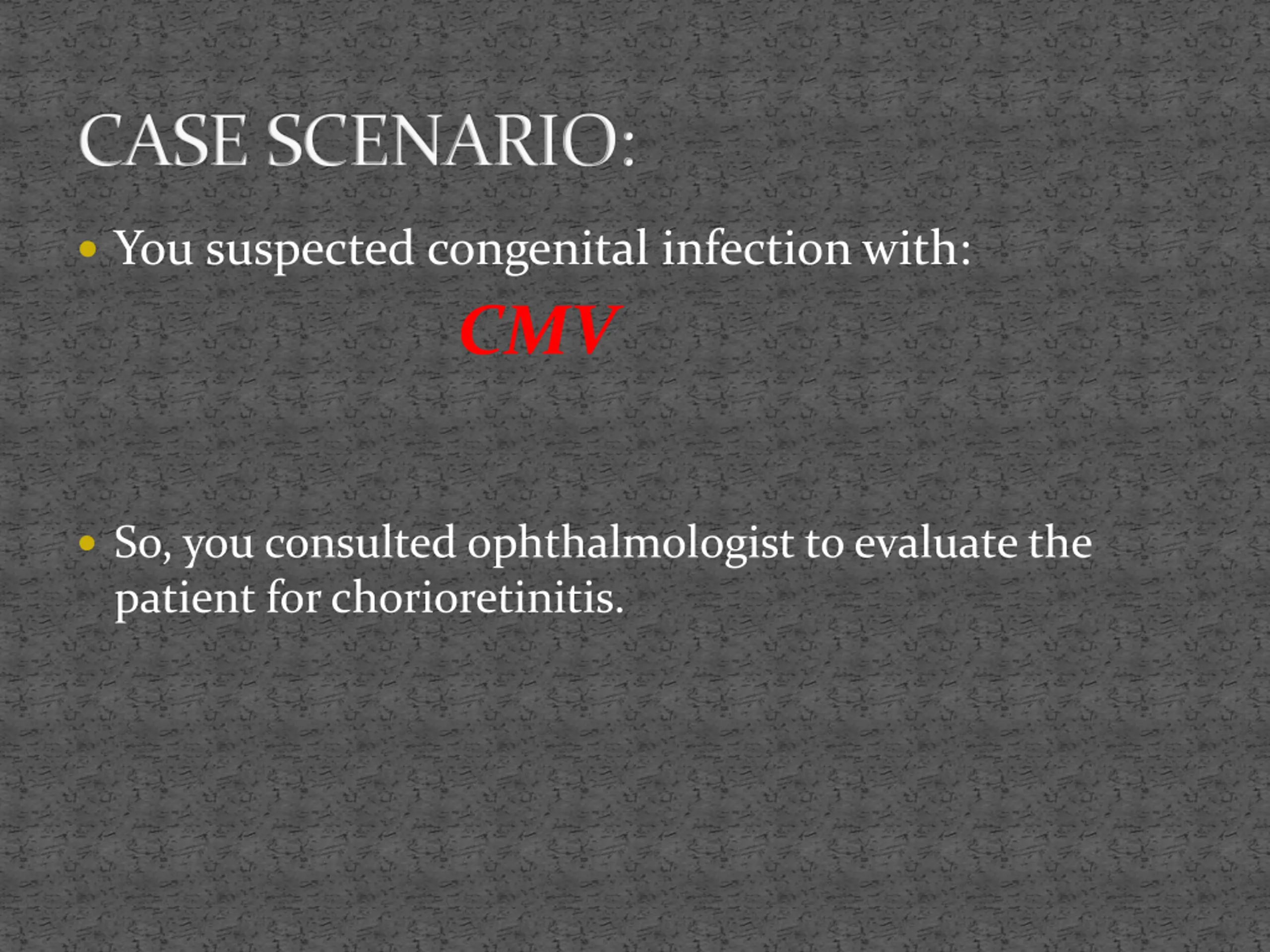 CASE SCENARIO:

• You suspected congenital infection with:

CMV

• So, you consulted ophthalmologist to evaluate the patient for chorioretinitis.